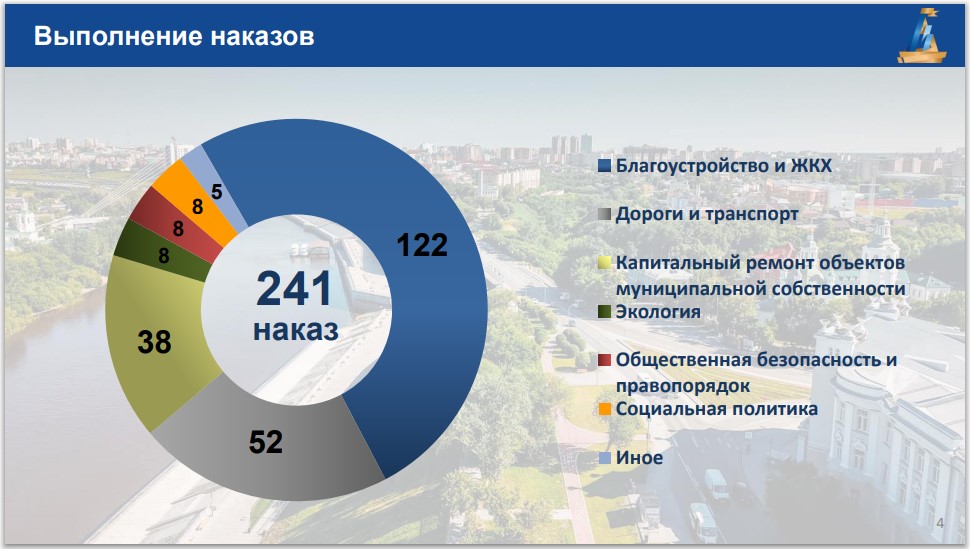 Выполнение наказов

241 наказ

122

52

38

8

8

8

5

Благоустройство и ЖКХ

Дороги и транспорт

Капитальный ремонт объектов муниципальной собственности

Экология

Общественная безопасность и правопорядок

Социальная политика

Иное

4